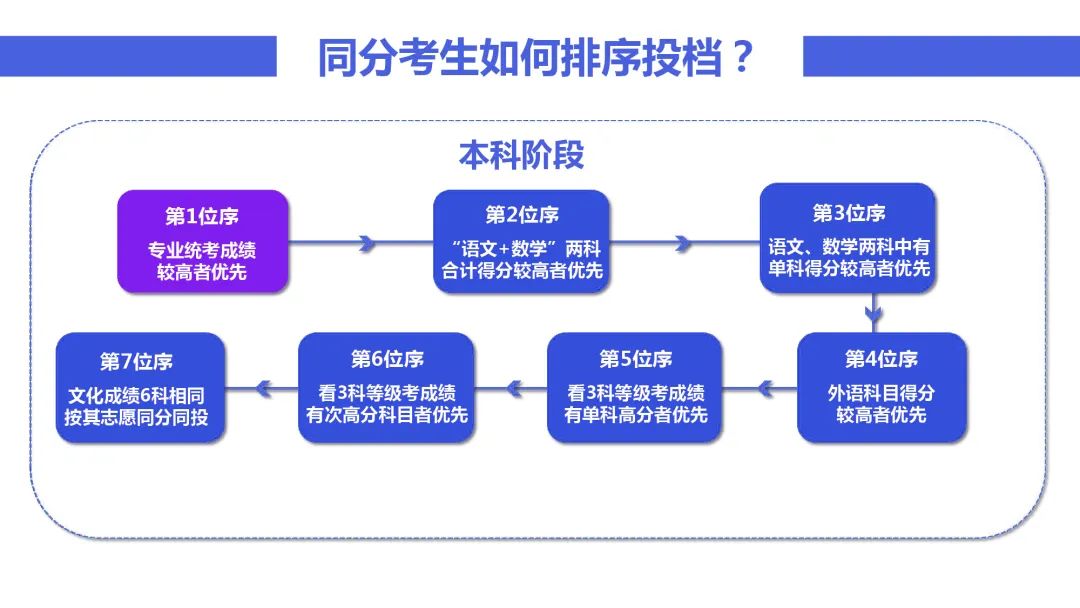 同分考生如何排序投档？

本科阶段

第1位序
专业统考成绩较高者优先

第2位序
“语文+数学”两科合计得分较高者优先

第3位序
语文、数学两科中有单科得分较高者优先

第4位序
外语科目得分较高者优先

第5位序
看3科等级考成绩有单科高分者优先

第6位序
看3科等级考成绩有次高分科目者优先

第7位序
文化成绩6科相同按其志愿同分同投